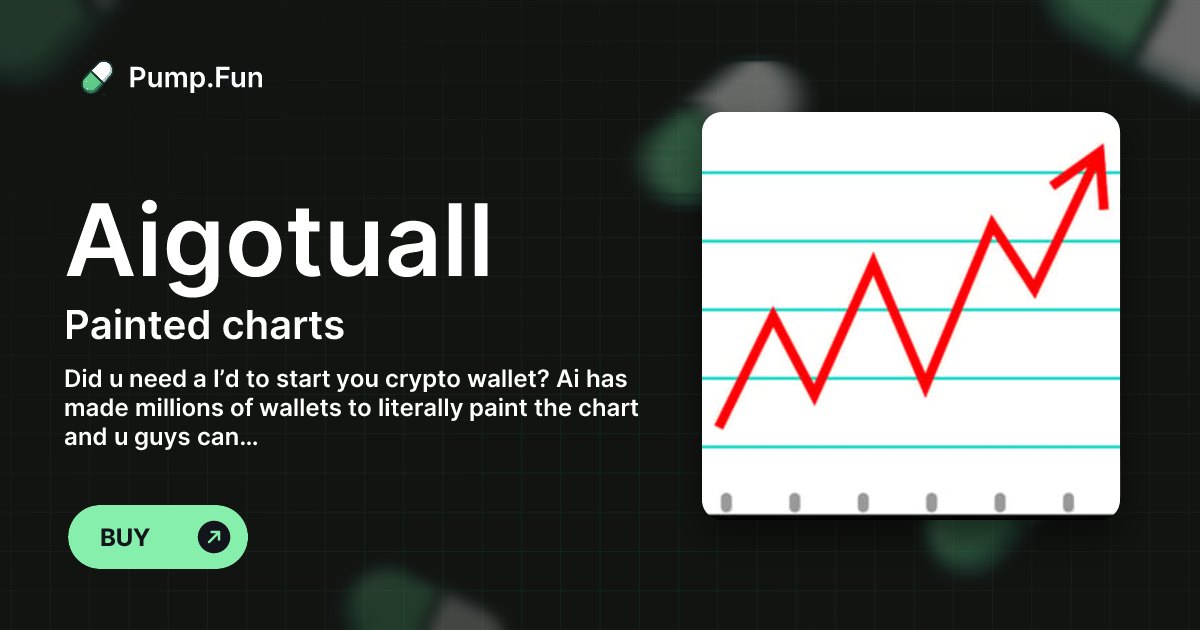 Pump.Fun

Aigotuall

Painted charts

Did u need a I'd to start you crypto wallet? Ai has made millions of wallets to literally paint the chart and u guys can...

BUY